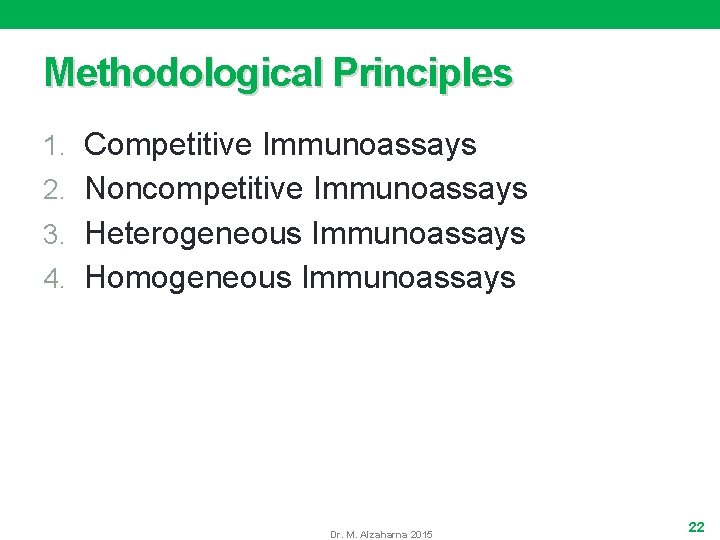 Methodological Principles

1. Competitive Immunoassays
2. Noncompetitive Immunoassays
3. Heterogeneous Immunoassays
4. Homogeneous Immunoassays

Dr. M. Alzaharna 2015

22